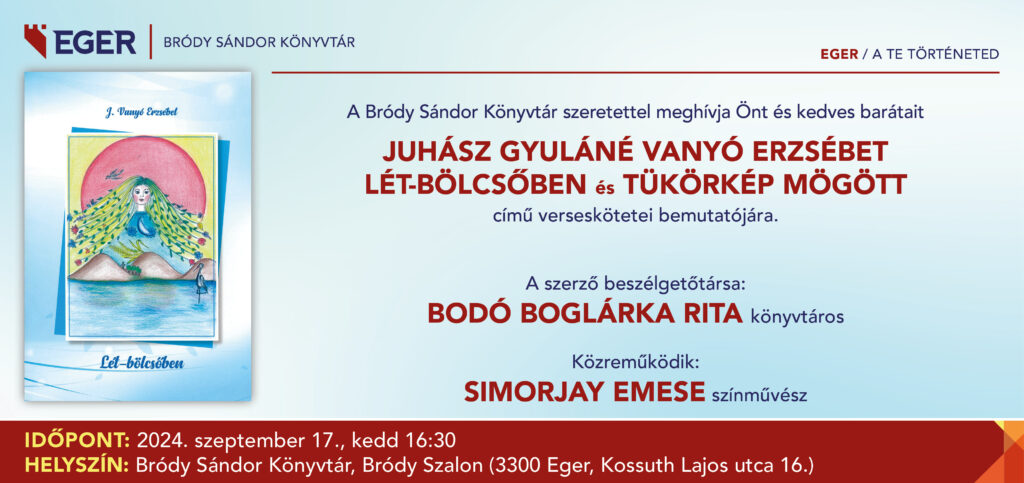 EGER | BRÓDY SÁNDOR KÖNYVTÁR

EGER / A TE TÖRTÉNETED

J. Vanyó Erzsébet

Lét-bölcsőben

A Bródy Sándor Könyvtár szeretettel meghívja Önt és kedves barátait

JUHÁSZ GYULÁNÉ VANYÓ ERZSÉBET
LÉT-BÖLCSŐBEN és TÜKÖRKÉP MÖGÖTT
című verseskötetei bemutatójára.

A szerző beszélgetőtársa:
BODÓ BOGLÁRKA RITA könyvtáros

Közreműködik:
SIMORJAY EMESE színművész

IDŐPONT: 2024. szeptember 17., kedd 16:30
HELYSZÍN: Bródy Sándor Könyvtár, Bródy Szalon (3300 Eger, Kossuth Lajos utca 16.)